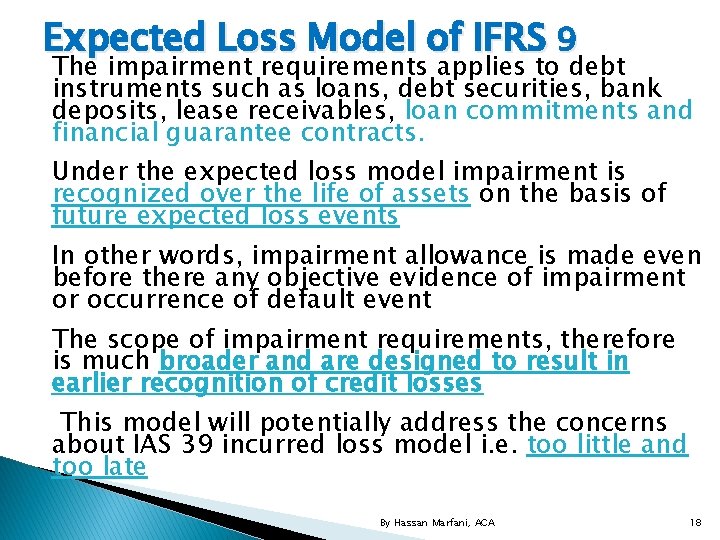 Expected Loss Model of IFRS 9

The impairment requirements applies to debt instruments such as loans, debt securities, bank deposits, lease receivables, loan commitments and financial guarantee contracts.

Under the expected loss model impairment is recognized over the life of assets on the basis of future expected loss events

In other words, impairment allowance is made even before there any objective evidence of impairment or occurrence of default event

The scope of impairment requirements, therefore is much broader and are designed to result in earlier recognition of credit losses

This model will potentially address the concerns about IAS 39 incurred loss model i.e. too little and too late

By Hassan Marfani, ACA

18